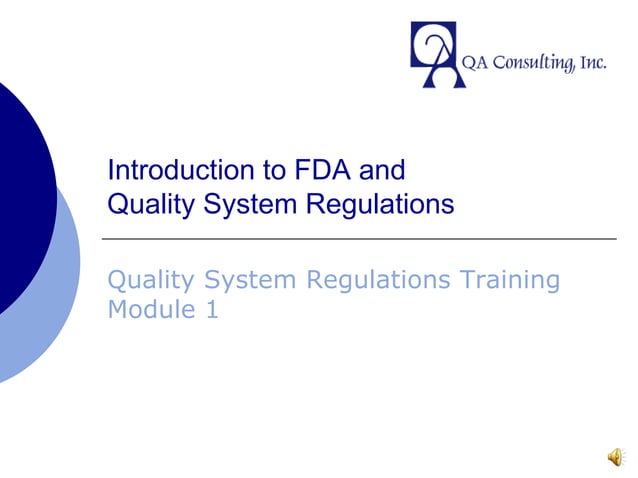 QA Consulting, Inc.

Introduction to FDA and Quality System Regulations

Quality System Regulations Training Module 1